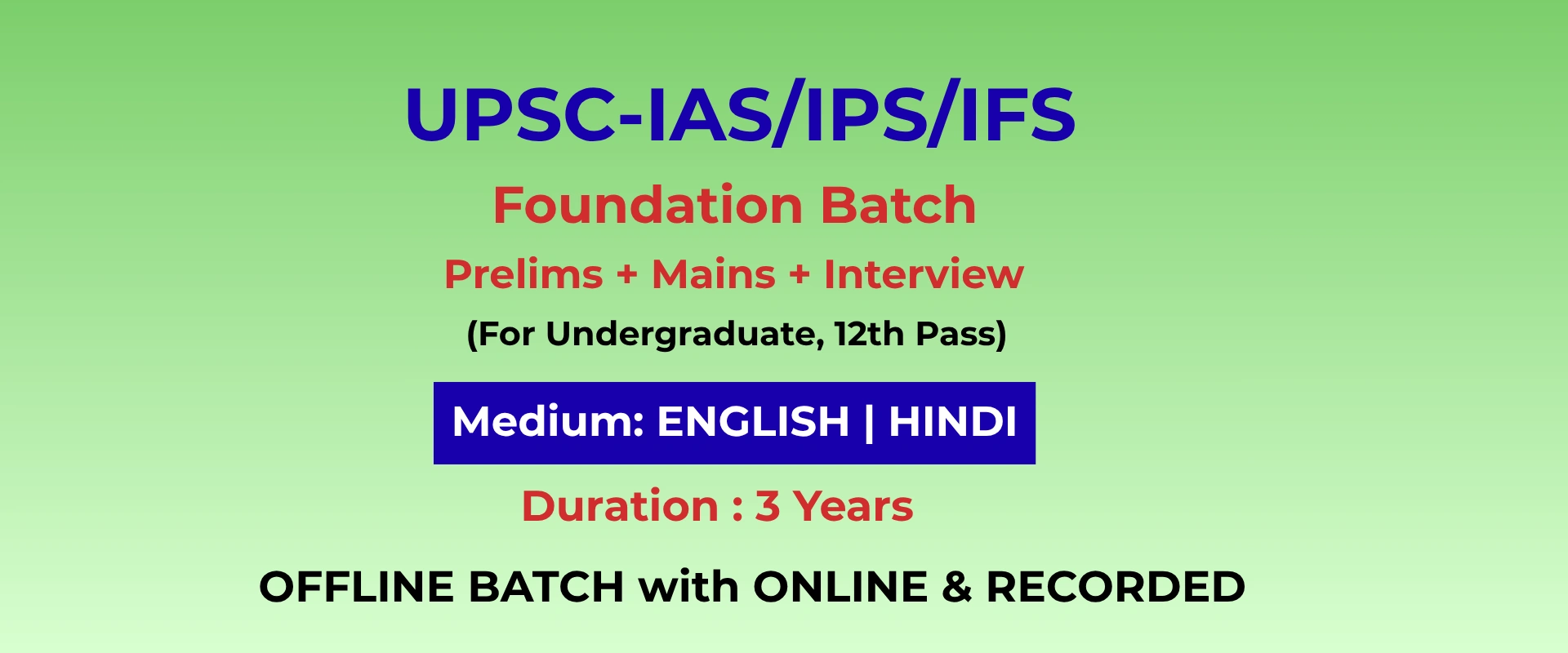 UPSC-IAS/IPS/IFS

Foundation Batch

Prelims + Mains + Interview

(For Undergraduate, 12th Pass)

Medium: ENGLISH | HINDI

Duration : 3 Years

OFFLINE BATCH with ONLINE & RECORDED